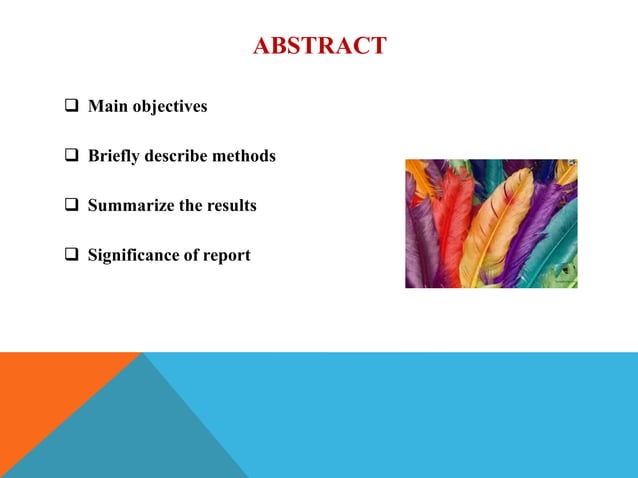 ABSTRACT

❑ Main objectives

❑ Briefly describe methods

❑ Summarize the results

❑ Significance of report